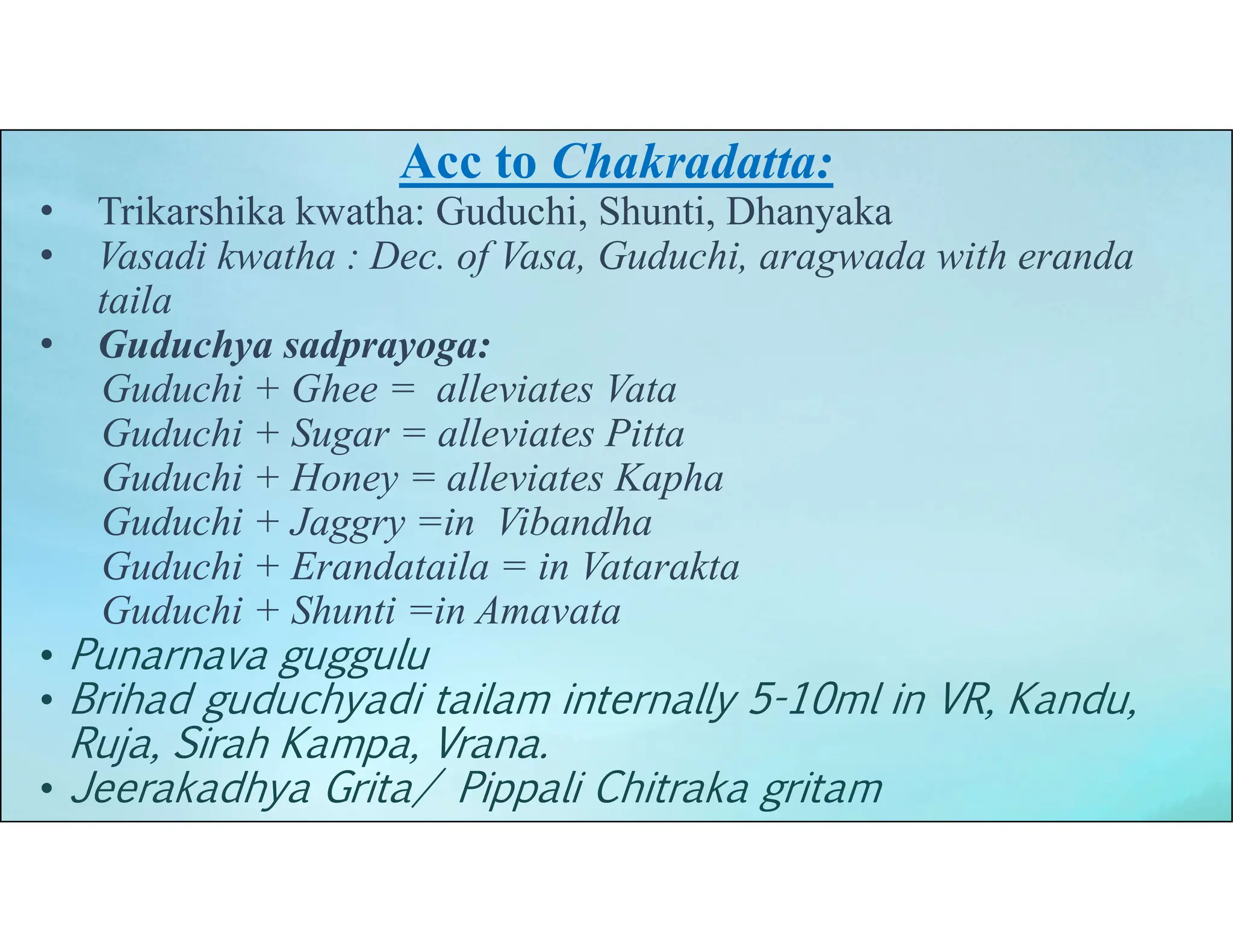 Acc to Chakradatta:

• Trikarshika kwatha: Guduchi, Shunti, Dhanyaka
• Vasadi kwatha : Dec. of Vasa, Guduchi, aragwada with eranda taila
• Guduchya sadprayoga:
Guduchi + Ghee = alleviates Vata
Guduchi + Sugar = alleviates Pitta
Guduchi + Honey = alleviates Kapha
Guduchi + Jaggry =in Vibandha
Guduchi + Erandataila = in Vatarakta
Guduchi + Shunti =in Amavata
• Punarnava guggulu
• Brihad guduchyadi tailam internally 5-10ml in VR, Kandu, Ruja, Sirah Kampa, Vrana.
• Jeerakadhya Grita/ Pippali Chitraka gritam